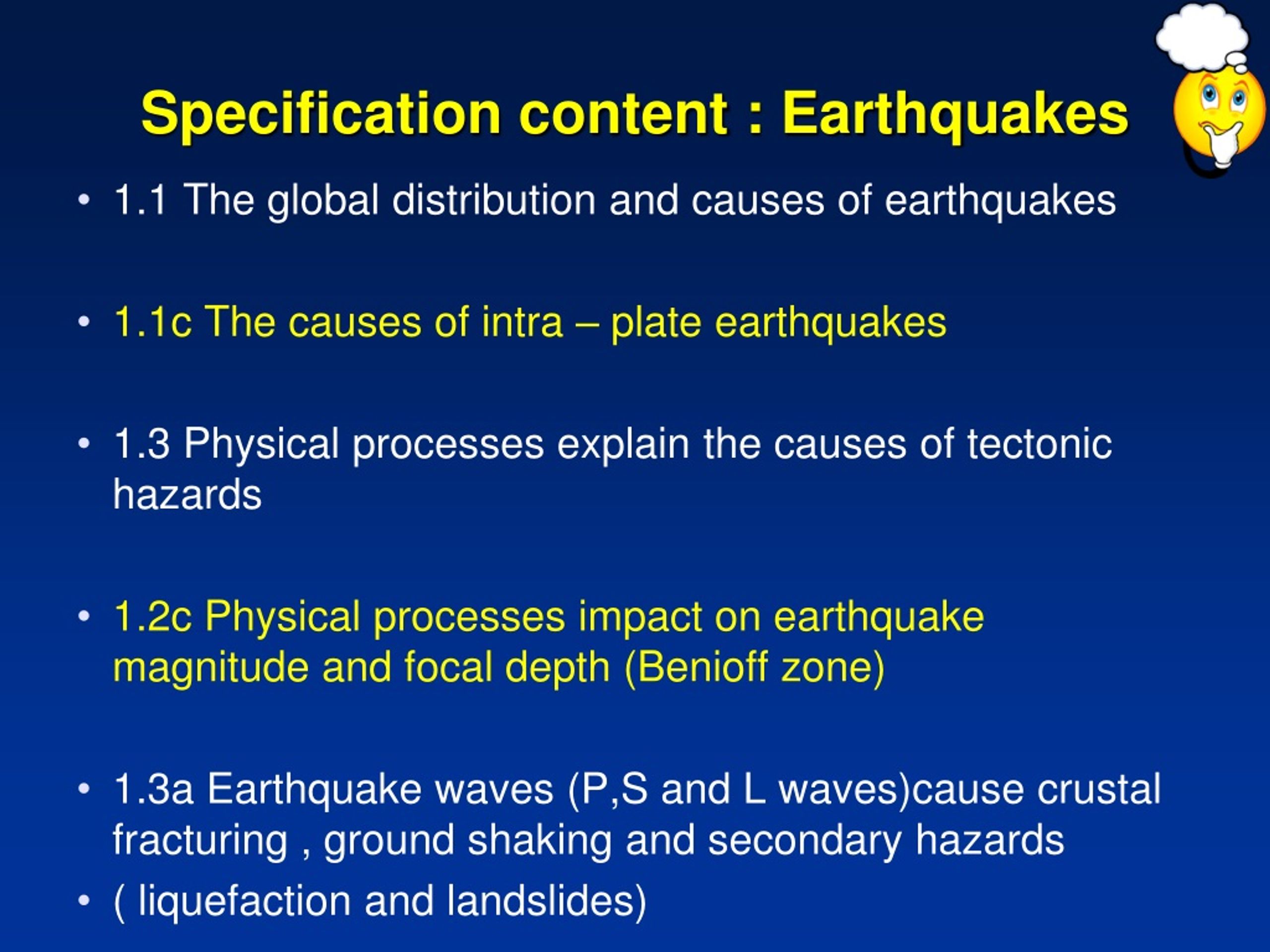 Specification content : Earthquakes

• 1.1 The global distribution and causes of earthquakes

• 1.1c The causes of intra – plate earthquakes

• 1.3 Physical processes explain the causes of tectonic hazards

• 1.2c Physical processes impact on earthquake magnitude and focal depth (Benioff zone)

• 1.3a Earthquake waves (P,S and L waves)cause crustal fracturing , ground shaking and secondary hazards
• ( liquefaction and landslides)